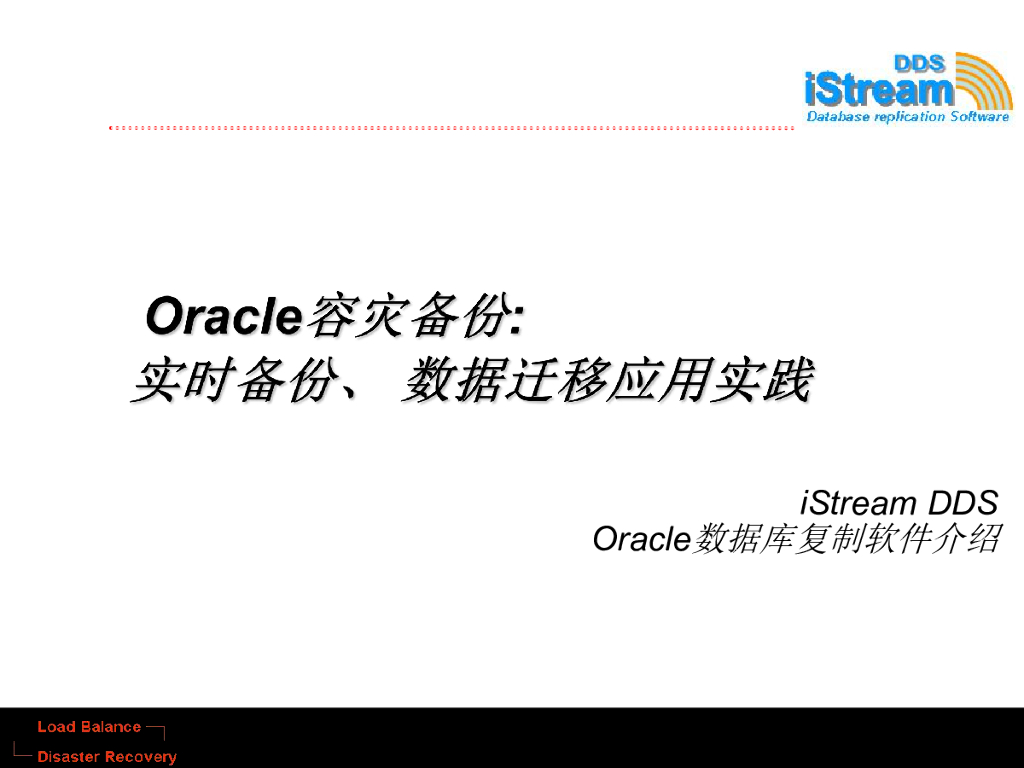 DDS
iStream
Database replication Software

Oracle容灾备份:
实时备份、 数据迁移应用实践

iStream DDS
Oracle数据库复制软件介绍

Load Balance
Disaster Recovery